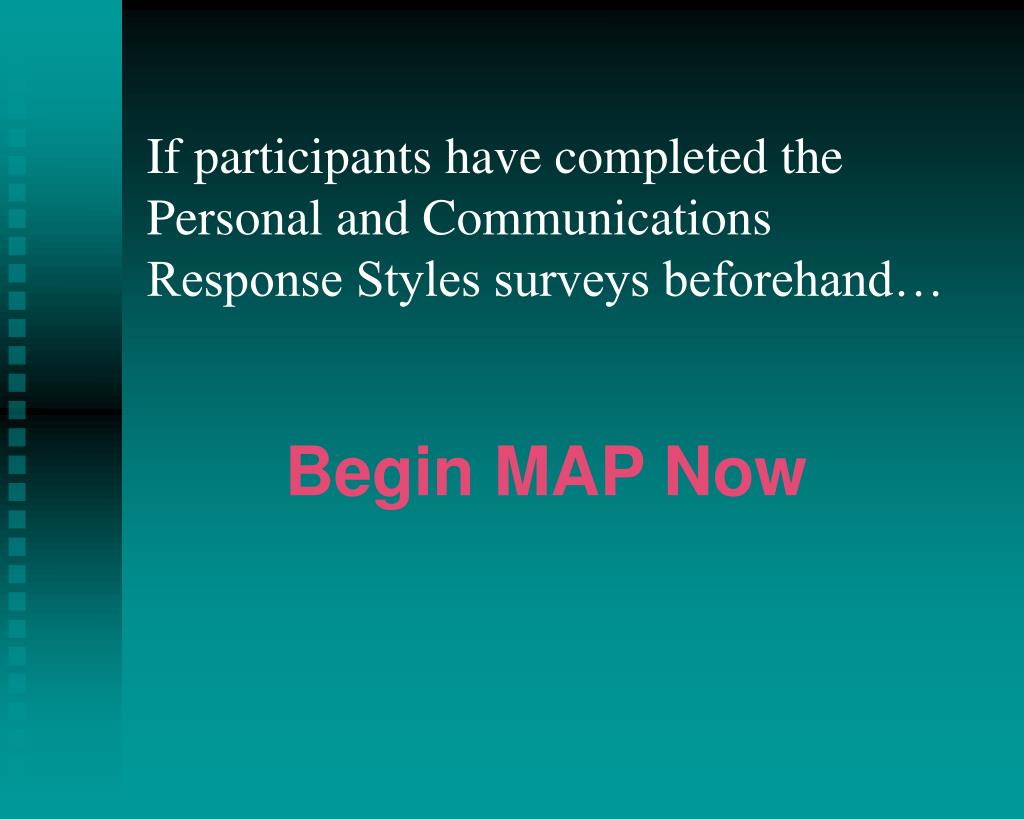 If participants have completed the Personal and Communications Response Styles surveys beforehand…

Begin MAP Now